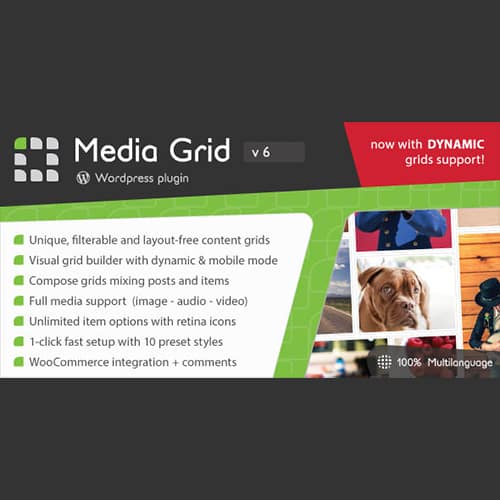 Media Grid v 6

Wordpress plugin

now with DYNAMIC grids support!

Unique, filterable and layout-free content grids
Visual grid builder with dynamic & mobile mode
Compose grids mixing posts and items
Full media support (image - audio - video)
Unlimited item options with retina icons
1-click fast setup with 10 preset styles
WooCommerce integration + comments

100% Multilanguage